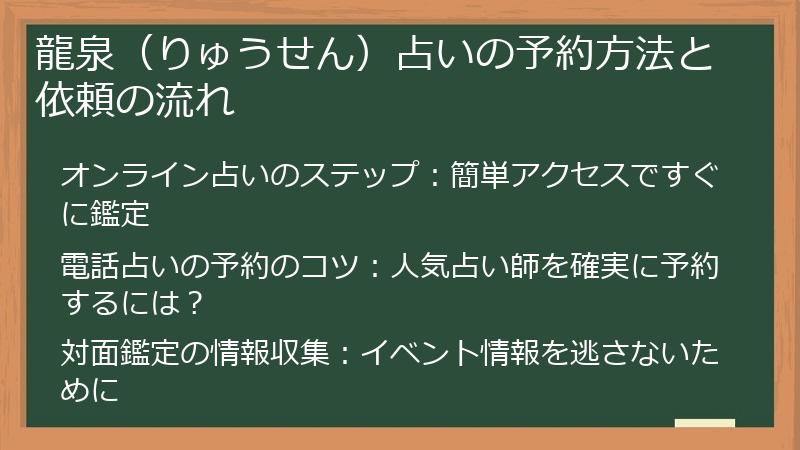 龍泉（りゅうせん）占いの予約方法と依頼の流れ

オンライン占いのステップ：簡単アクセスですぐに鑑定

電話占いの予約のコツ：人気占い師を確実に予約するには？

対面鑑定の情報収集：イベント情報を逃さないために